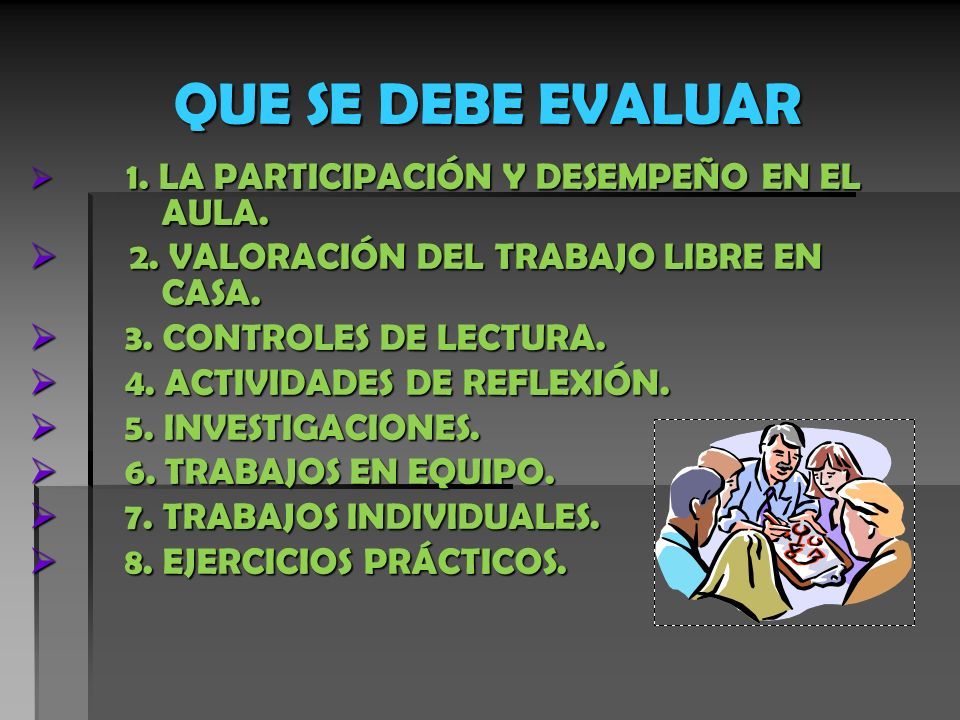 QUE SE DEBE EVALUAR

1. LA PARTICIPACIÓN Y DESEMPEÑO EN EL AULA.

2. VALORACIÓN DEL TRABAJO LIBRE EN CASA.

3. CONTROLES DE LECTURA.

4. ACTIVIDADES DE REFLEXIÓN.

5. INVESTIGACIONES.

6. TRABAJOS EN EQUIPO.

7. TRABAJOS INDIVIDUALES.

8. EJERCICIOS PRÁCTICOS.